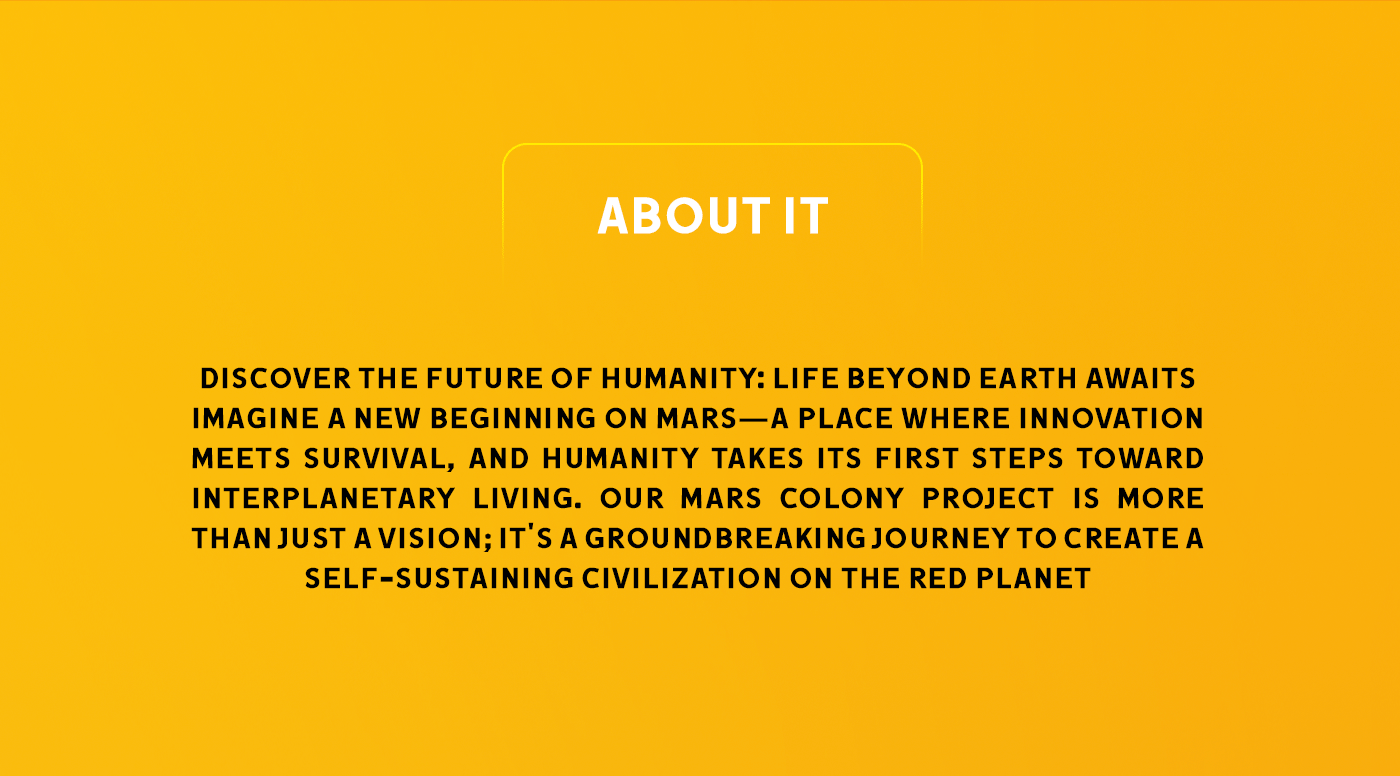 ABOUT IT

DISCOVER THE FUTURE OF HUMANITY: LIFE BEYOND EARTH AWAITS IMAGINE A NEW BEGINNING ON MARS—A PLACE WHERE INNOVATION MEETS SURVIVAL, AND HUMANITY TAKES ITS FIRST STEPS TOWARD INTERPLANETARY LIVING. OUR MARS COLONY PROJECT IS MORE THAN JUST A VISION; IT'S A GROUNDBREAKING JOURNEY TO CREATE A SELF-SUSTAINING CIVILIZATION ON THE RED PLANET